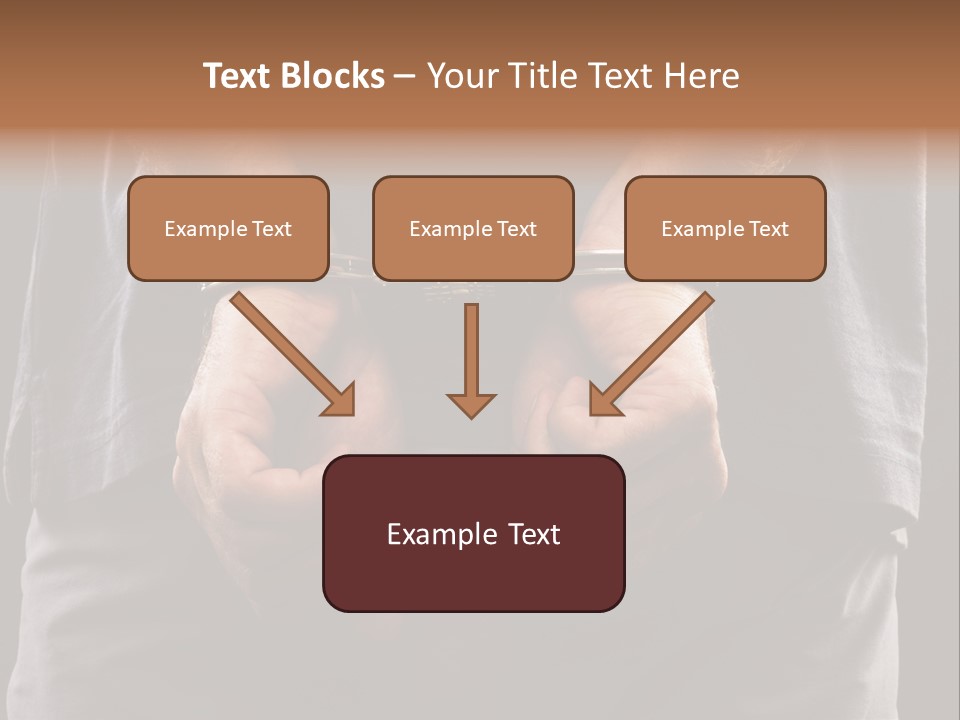 Text Blocks – Your Title Text Here

Example Text

Example Text

Example Text

Example Text